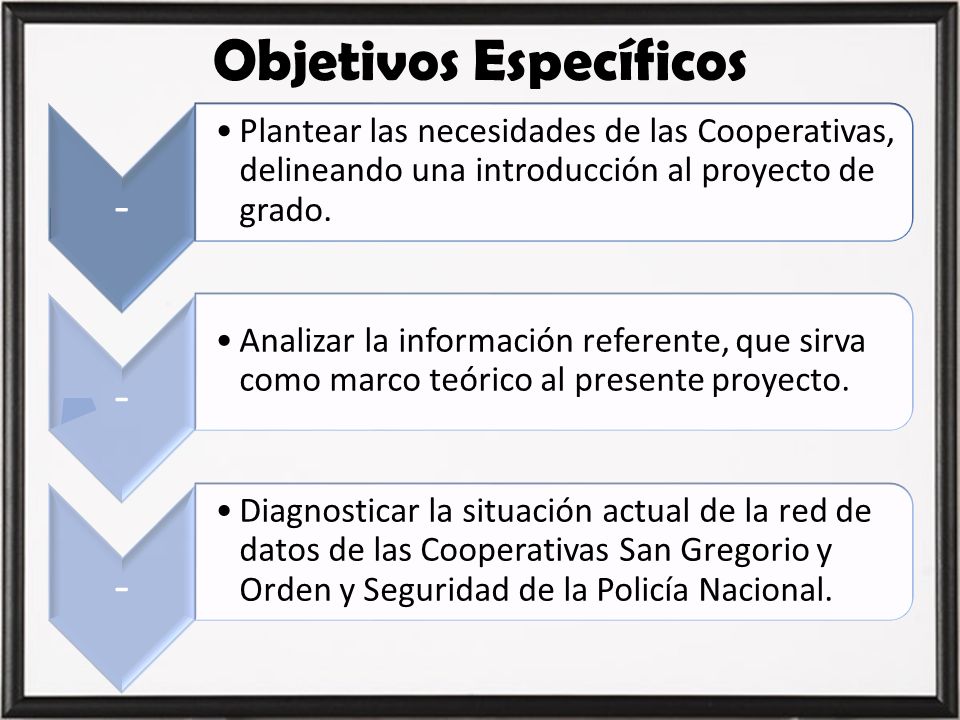 Objetivos Específicos

-

• Plantear las necesidades de las Cooperativas, delineando una introducción al proyecto de grado.

-

• Analizar la información referente, que sirva como marco teórico al presente proyecto.

-

• Diagnosticar la situación actual de la red de datos de las Cooperativas San Gregorio y Orden y Seguridad de la Policía Nacional.